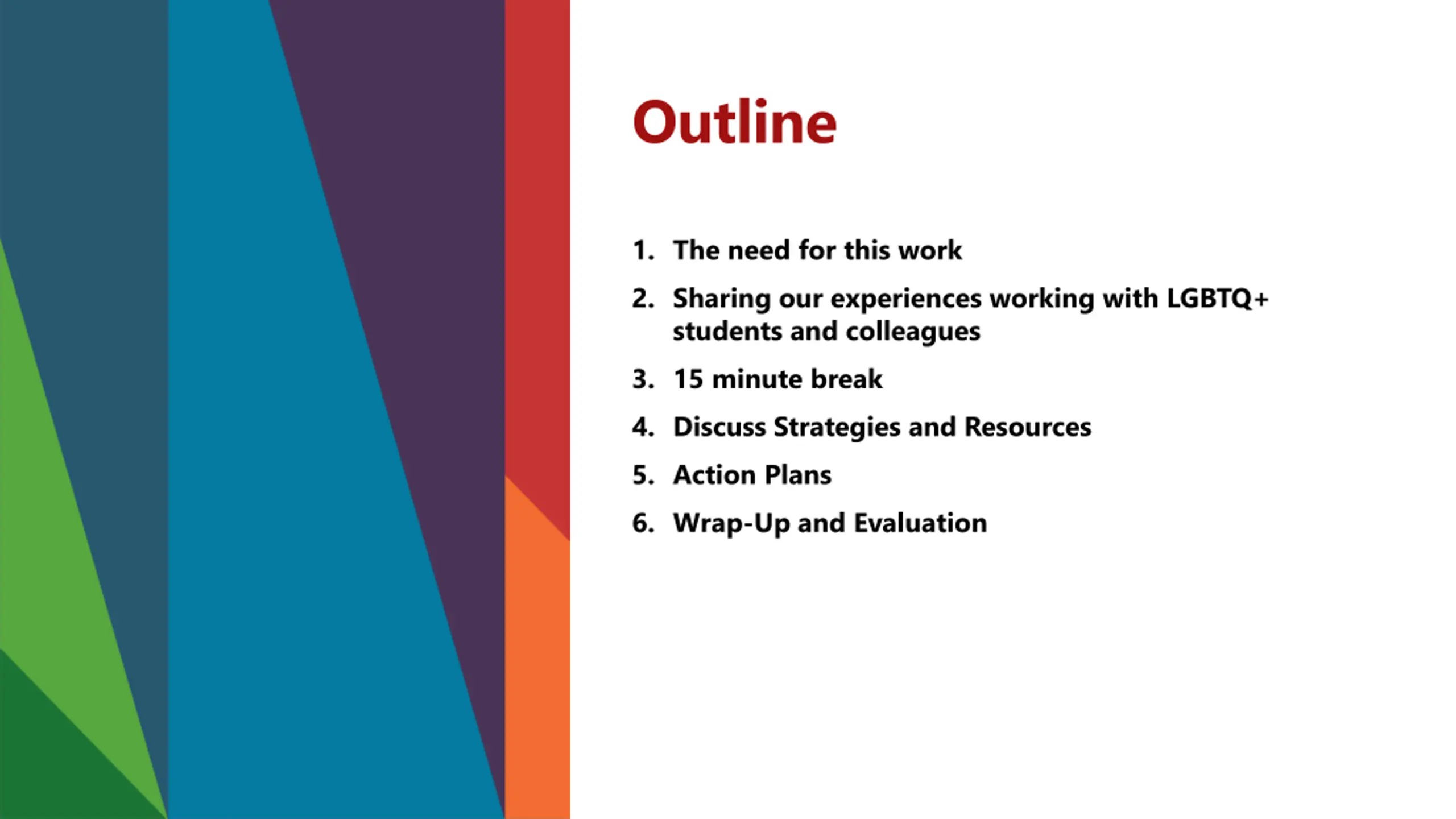 Outline

1. The need for this work
2. Sharing our experiences working with LGBTQ+ students and colleagues
3. 15 minute break
4. Discuss Strategies and Resources
5. Action Plans
6. Wrap-Up and Evaluation